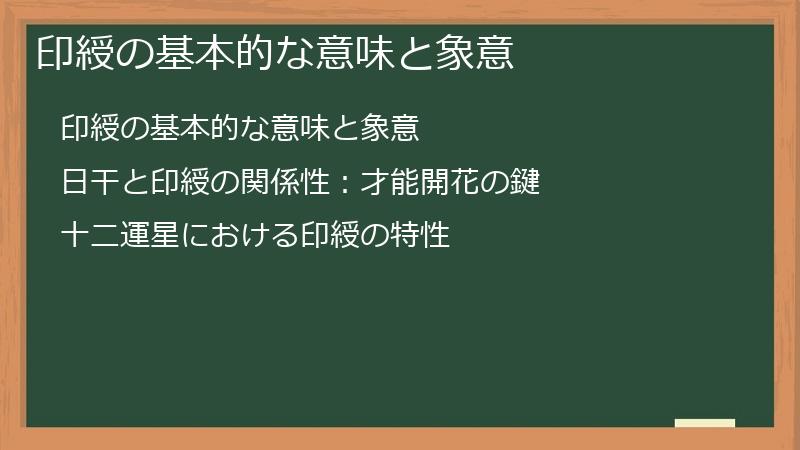 印綬の基本的な意味と象意

印綬の基本的な意味と象意

日干と印綬の関係性：才能開花の鍵

十二運星における印綬の特性